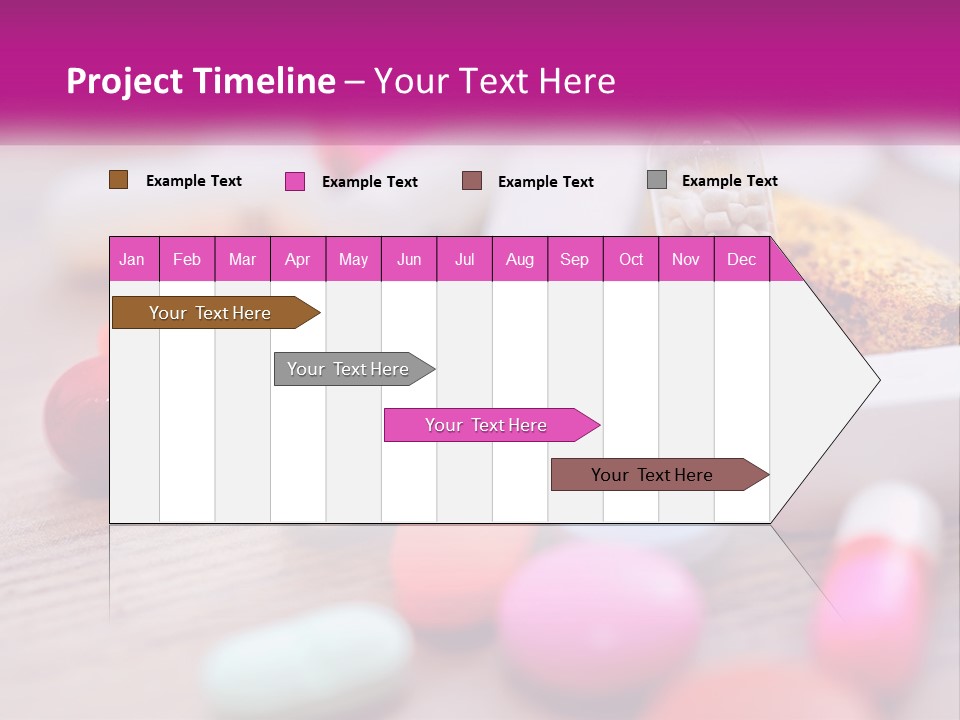 Project Timeline – Your Text Here

Example Text
Example Text
Example Text
Example Text

| Jan | Feb | Mar | Apr | May | Jun | Jul | Aug | Sep | Oct | Nov | Dec |
|---|---|---|---|---|---|---|---|---|---|---|---|

Your Text Here

Your Text Here

Your Text Here

Your Text Here